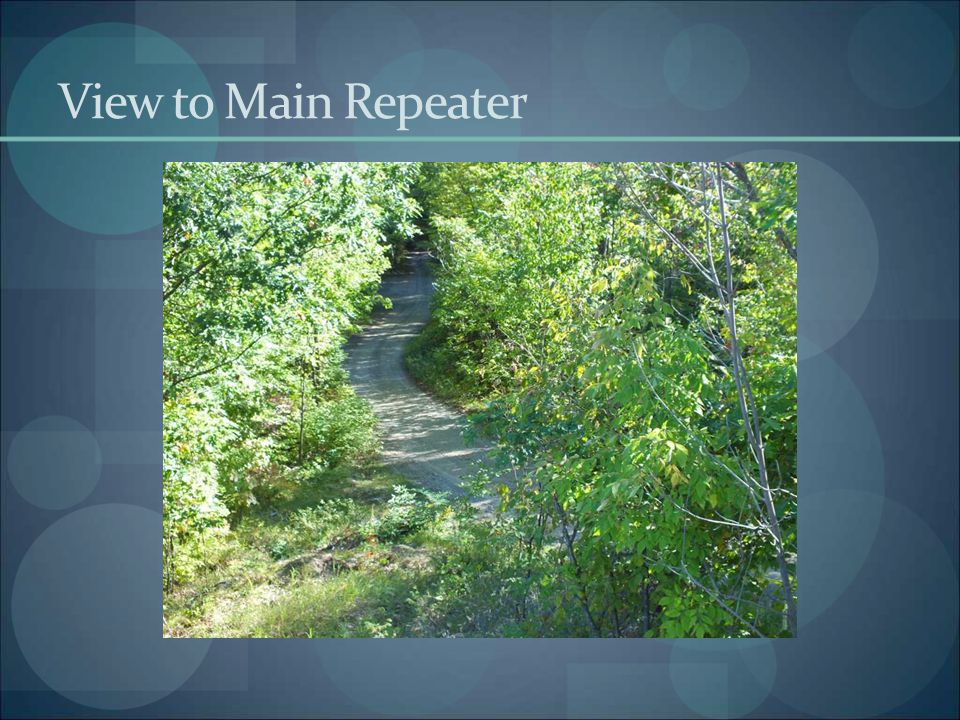 View to Main Repeater